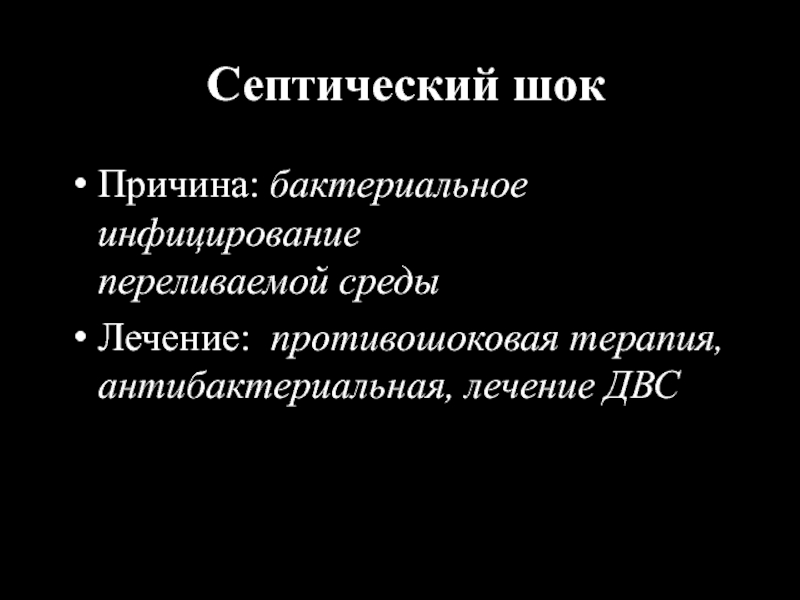 Септический шок

• Причина: бактериальное инфицирование переливаемой среды

• Лечение: противошоковая терапия, антибактериальная, лечение ДВС